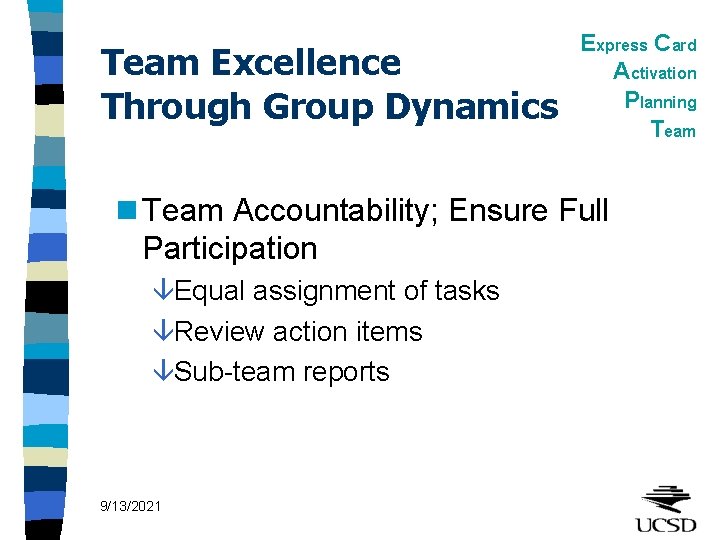 Team Excellence Through Group Dynamics

Express Card
Activation
Planning
Team

Team Accountability; Ensure Full Participation

Equal assignment of tasks

Review action items

Sub-team reports

9/13/2021

UCSD